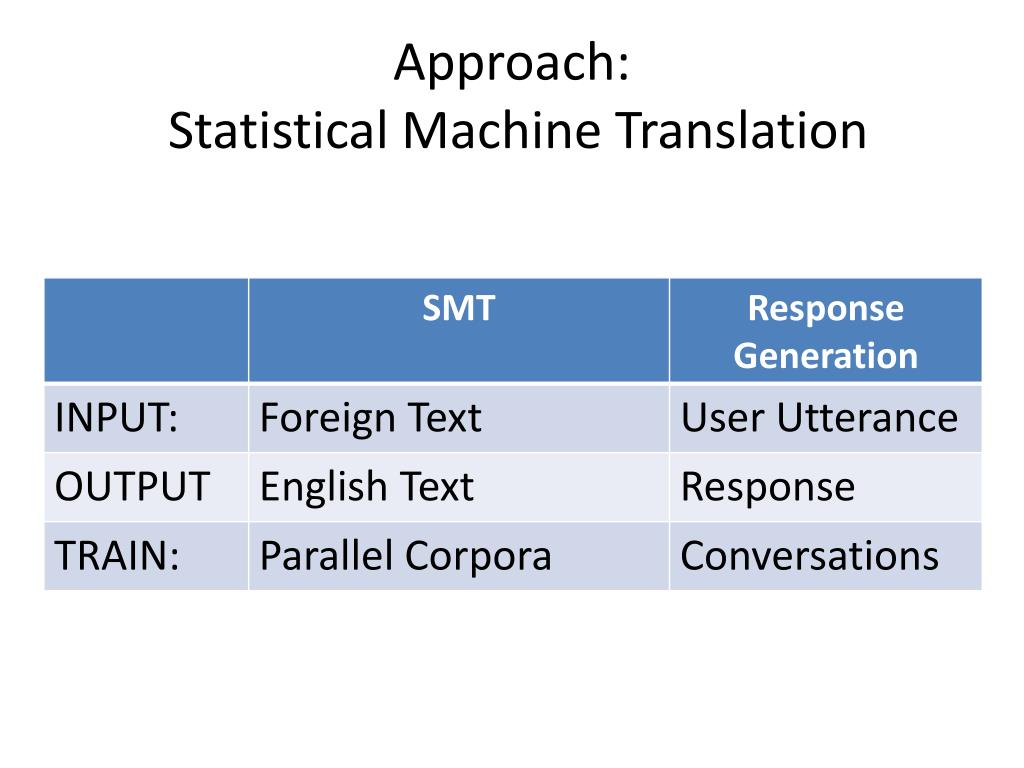 Approach:
Statistical Machine Translation

| | SMT | Response Generation |
|---|---|---|
| INPUT: | Foreign Text | User Utterance |
| OUTPUT | English Text | Response |
| TRAIN: | Parallel Corpora | Conversations |